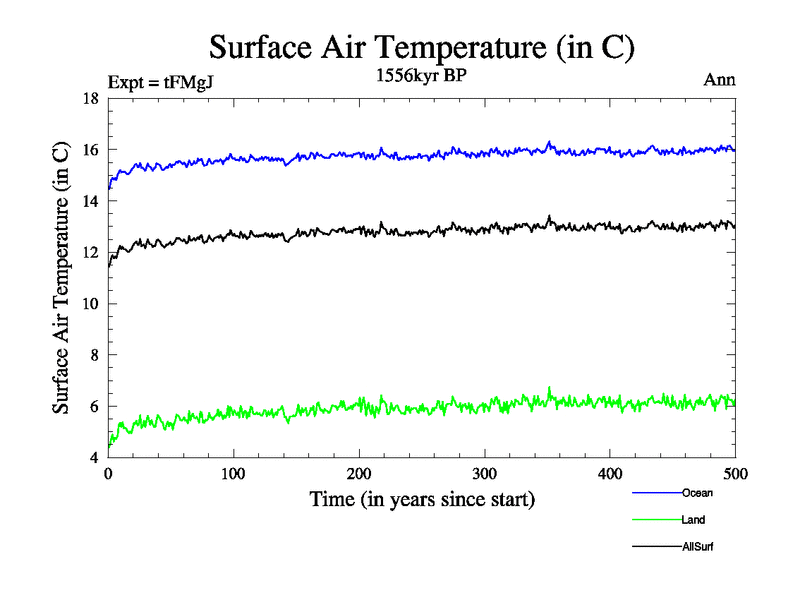 Surface Air Temperature (in C)

Expt = tFMgJ

1556kyr BP

Ann

Surface Air Temperature (in C)

18
16
14
12
10
8
6
4

0
100
200
300
400
500

Time (in years since start)

Ocean
Land
AllSurf